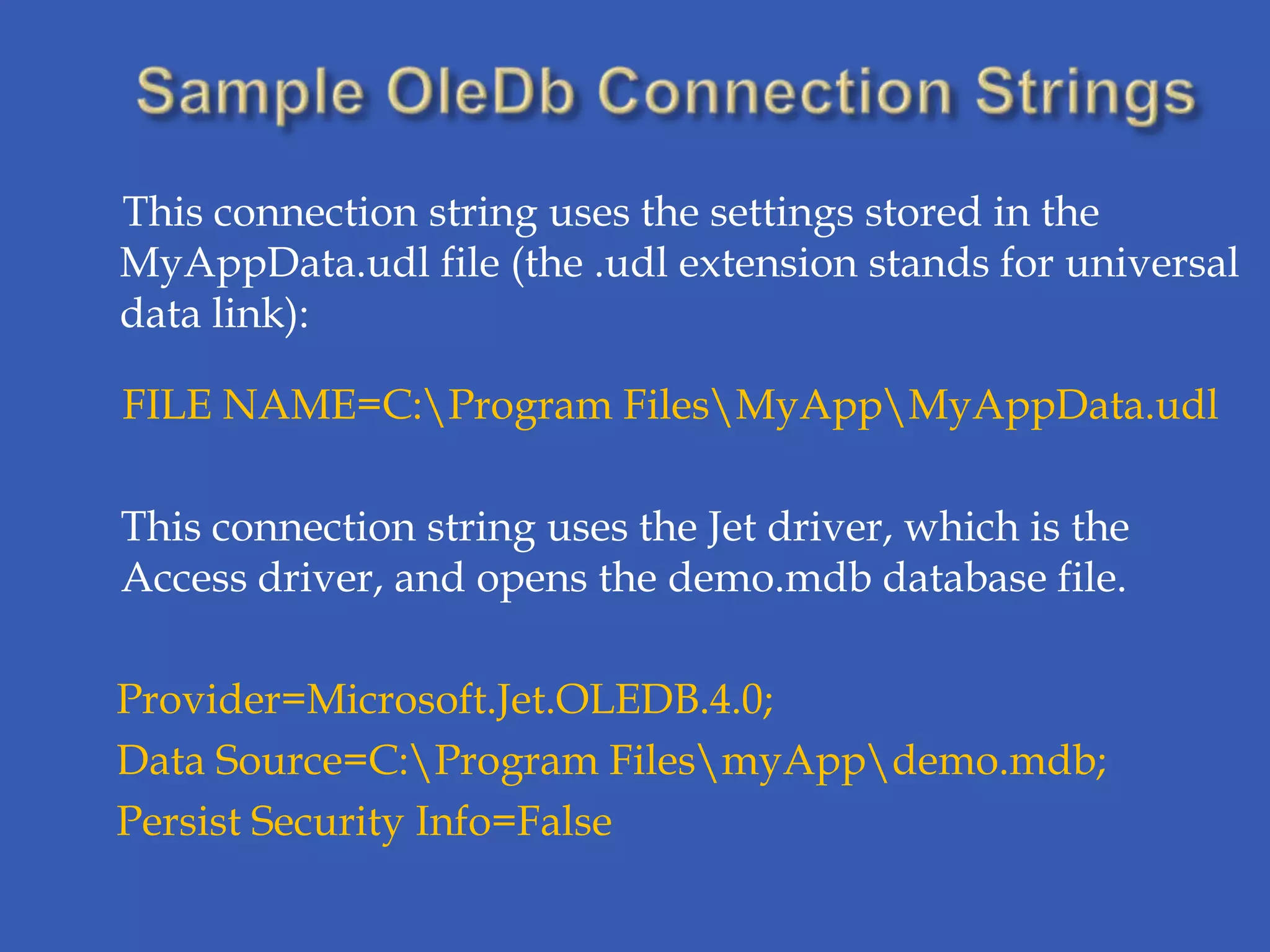 Sample OleDb Connection Strings

This connection string uses the settings stored in the MyAppData.udl file (the .udl extension stands for universal data link):

FILE NAME=C:\Program Files\MyApp\MyAppData.udl

This connection string uses the Jet driver, which is the Access driver, and opens the demo.mdb database file.

Provider=Microsoft.Jet.OLEDB.4.0;
Data Source=C:\Program Files\myApp\demo.mdb;
Persist Security Info=False